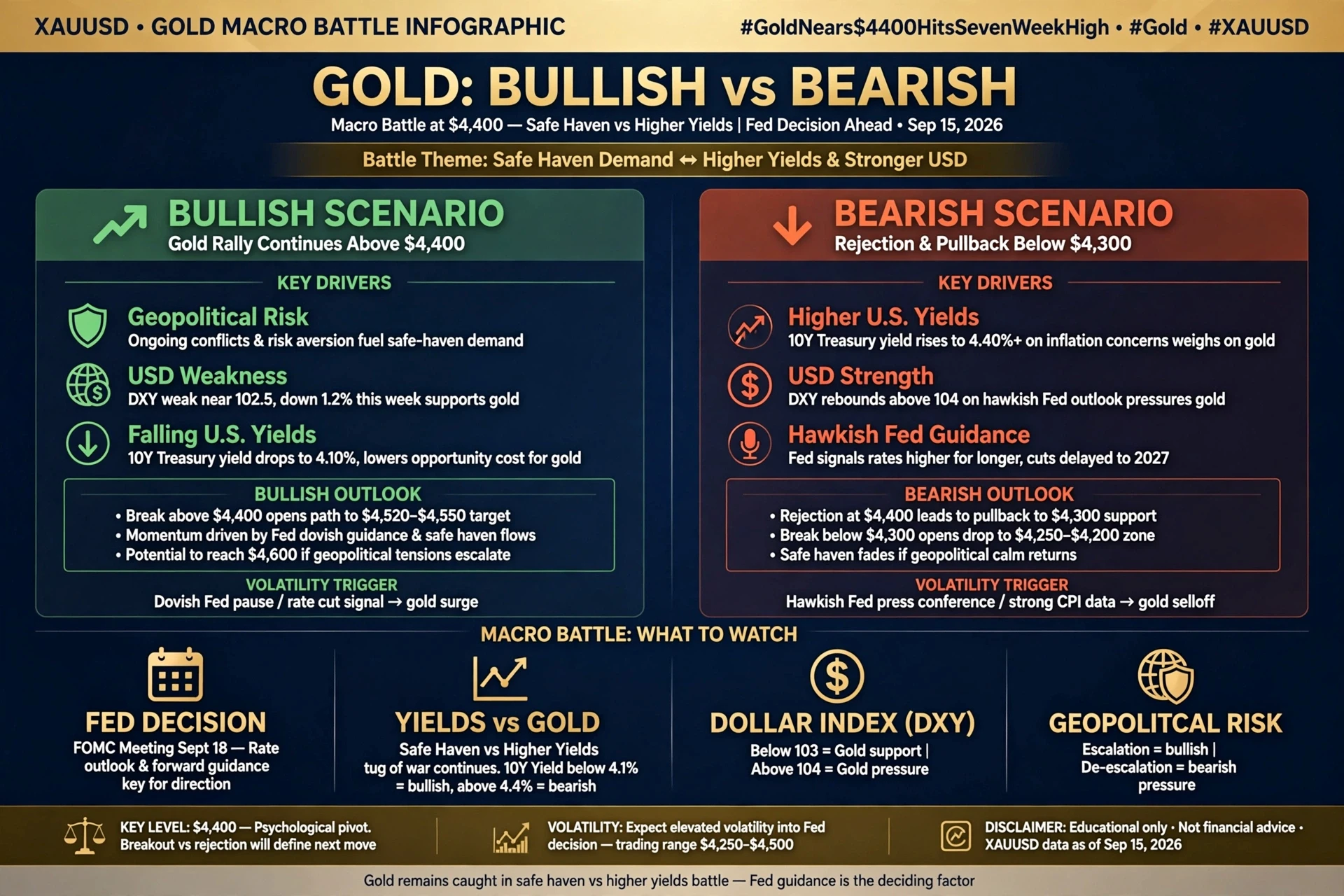 XAUUSD • GOLD MACRO BATTLE INFOGRAPHIC

#GoldNears$4400HitsSevenWeekHigh • #Gold • #XAUUSD

GOLD: BULLISH vs BEARISH

Macro Battle at $4,400 — Safe Haven vs Higher Yields | Fed Decision Ahead • Sep 15, 2026

Battle Theme: Safe Haven Demand ↔ Higher Yields & Stronger USD

BULLISH SCENARIO
Gold Rally Continues Above $4,400

KEY DRIVERS

Geopolitical Risk
Ongoing conflicts & risk aversion fuel safe-haven demand

USD Weakness
DXY weak near 102.5, down 1.2% this week supports gold

Falling U.S. Yields
10Y Treasury yield drops to 4.10%, lowers opportunity cost for gold

BULLISH OUTLOOK
• Break above $4,400 opens path to $4,520–$4,550 target
• Momentum driven by Fed dovish guidance & safe haven flows
• Potential to reach $4,600 if geopolitical tensions escalate

VOLATILITY TRIGGER
Dovish Fed pause / rate cut signal → gold surge

BEARISH SCENARIO
Rejection & Pullback Below $4,300

KEY DRIVERS

Higher U.S. Yields
10Y Treasury yield rises to 4.40%+ on inflation concerns weighs on gold

USD Strength
DXY rebounds above 104 on hawkish Fed outlook pressures gold

Hawkish Fed Guidance
Fed signals rates higher for longer, cuts delayed to 2027

BEARISH OUTLOOK
• Rejection at $4,400 leads to pullback to $4,300 support
• Break below $4,300 opens drop to $4,250–$4,200 zone
• Safe haven fades if geopolitical calm returns

VOLATILITY TRIGGER
Hawkish Fed press conference / strong CPI data → gold selloff

MACRO BATTLE: WHAT TO WATCH

FED DECISION
FOMC Meeting Sept 18 — Rate outlook & forward guidance key for direction

YIELDS vs GOLD
Safe Haven vs Higher Yields tug of war continues. 10Y Yield below 4.1% = bullish, above 4.4% = bearish

DOLLAR INDEX (DXY)
Below 103 = Gold support | Above 104 = Gold pressure

GEOPOLITCAL RISK
Escalation = bullish | De-escalation = bearish pressure

KEY LEVEL: $4,400 — Psychological pivot. Breakout vs rejection will define next move

VOLATILITY: Expect elevated volatility into Fed decision — trading range $4,250–$4,500

DISCLAIMER: Educational only · Not financial advice · XAUUSD data as of Sep 15, 2026

Gold remains caught in safe haven vs higher yields battle — Fed guidance is the deciding factor